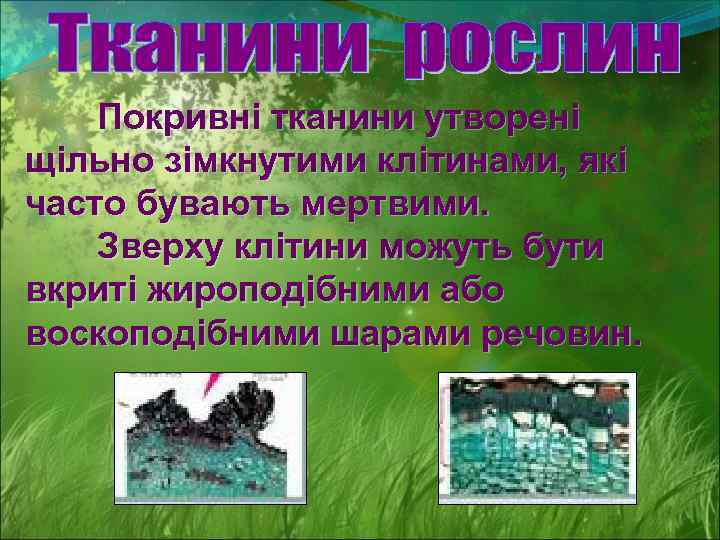 Тканини рослин

Покривні тканини утворені щільно зімкнутими клітинами, які часто бувають мертвими.

Зверху клітини можуть бути вкриті жироподібними або воскоподібними шарами речовин.